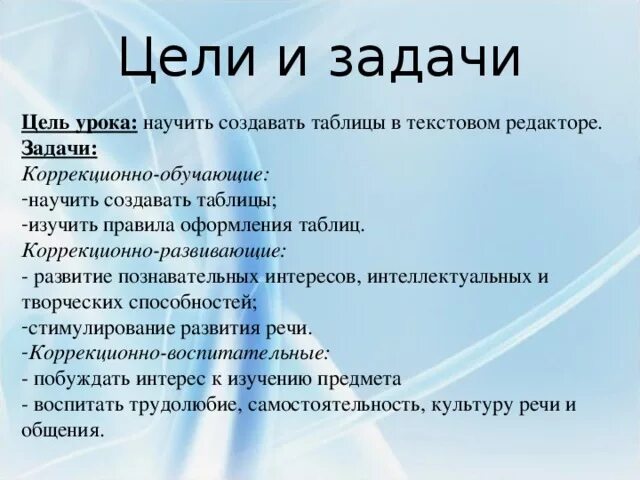 Цели и задачи

Цель урока: научить создавать таблицы в текстовом редакторе.
Задачи:
Коррекционно-обучающие:
-научить создавать таблицы;
-изучить правила оформления таблиц.
Коррекционно-развивающие:
- развитие познавательных интересов, интеллектуальных и творческих способностей;
-стимулирование развития речи.
-Коррекционно-воспитательные:
- побуждать интерес к изучению предмета
- воспитать трудолюбие, самостоятельность, культуру речи и общения.